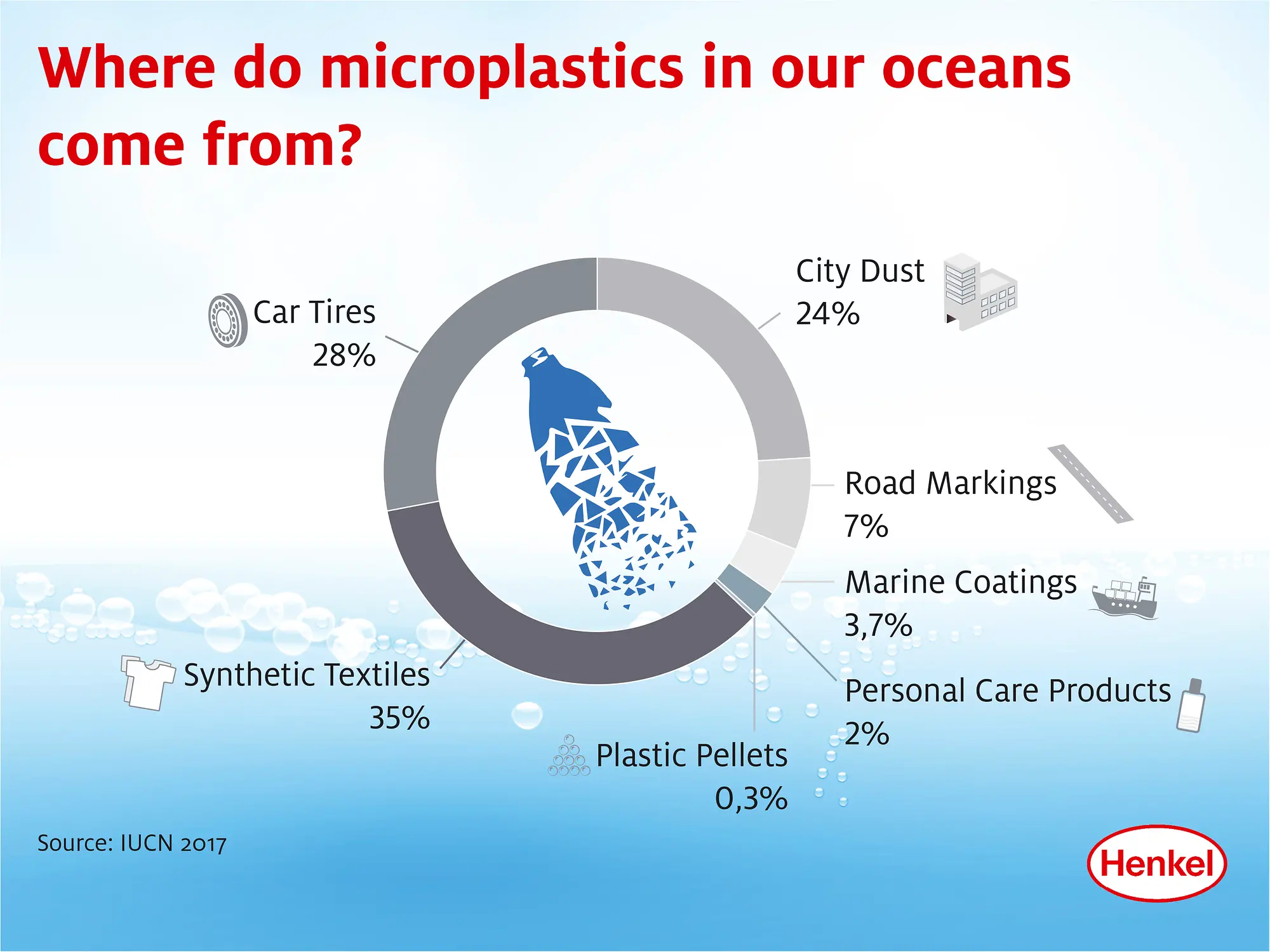 Where do microplastics in our oceans come from?

Car Tires
28%

City Dust
24%

Road Markings
7%

Marine Coatings
3,7%

Personal Care Products
2%

Plastic Pellets
0,3%

Synthetic Textiles
35%

Source: IUCN 2017

Henkel